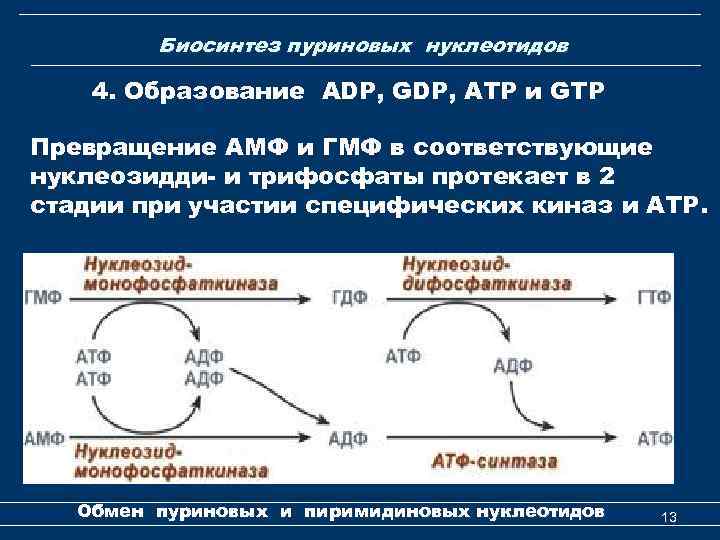 Биосинтез пуриновых нуклеотидов

4. Образование ADP, GDP, ATP и GTP

Превращение АМФ и ГМФ в соответствующие нуклеозидди- и трифосфаты протекает в 2 стадии при участии специфических киназ и АТР.

Нуклеозид-монофосфаткиназа

ГМФ

ГДФ

Нуклеозид-дифосфаткиназа

ГТФ

АТФ
АТФ

АДФ
АДФ

АТФ

АДФ

АМФ

АДФ

АТФ

Нуклеозид-монофосфаткиназа

АТФ-синтаза

Обмен пуриновых и пиримидиновых нуклеотидов

13